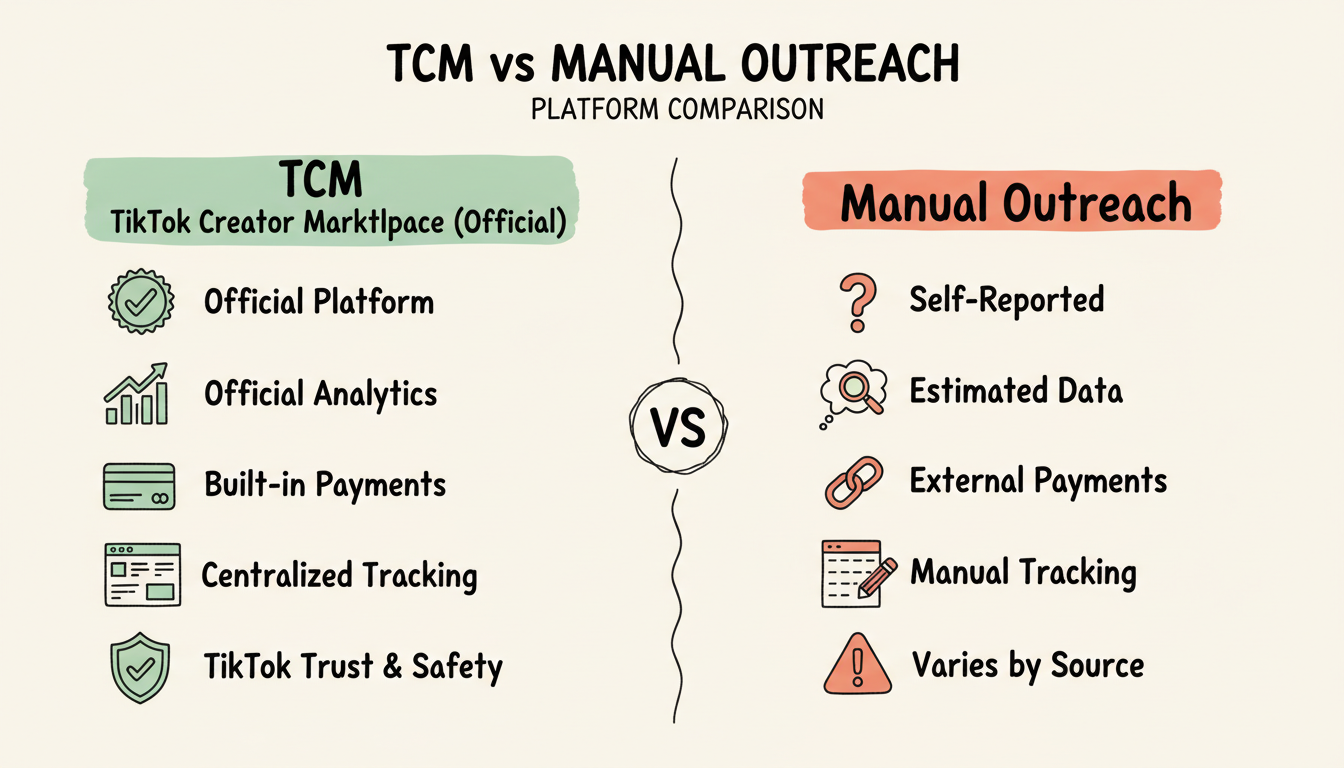 TCM vs MANUAL OUTREACH
PLATFORM COMPARISON

TCM
TikTok Creator Marktlpace (Official)

Official Platform

Official Analytics

Built-in Payments

Centralized Tracking

TikTok Trust & Safety

VS

Manual Outreach

Self-Reported

Estimated Data

External Payments

Manual Tracking

Varies by Source